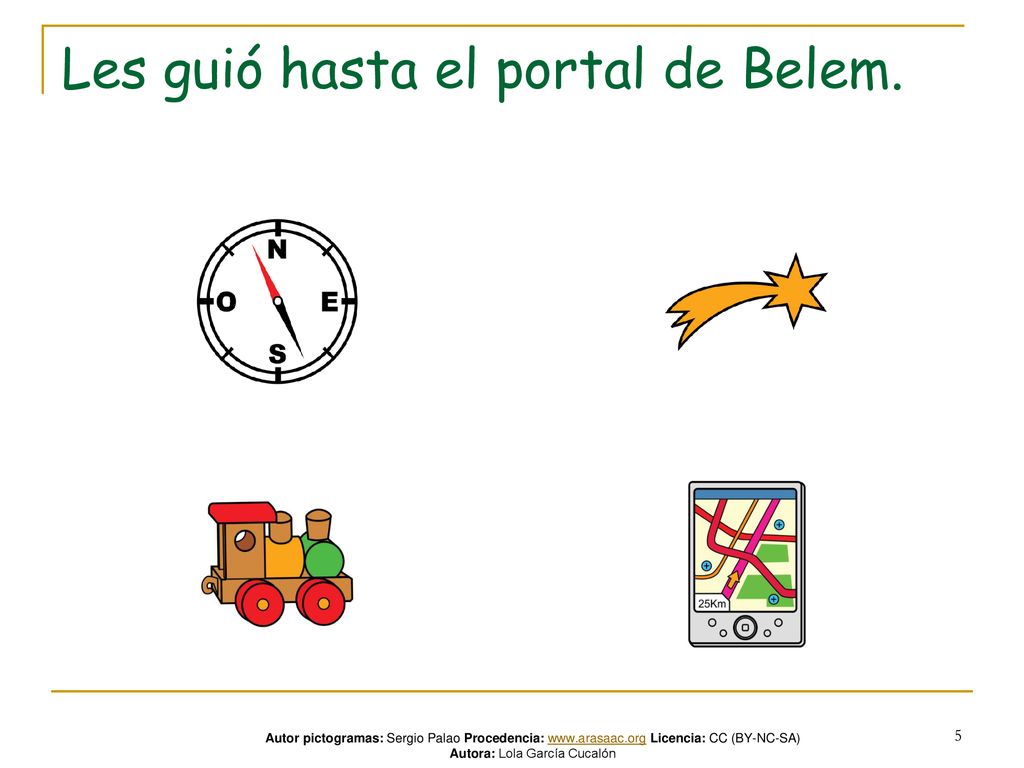 Les guió hasta el portal de Belem.

N
O
E
S

25Km

Autor pictogramas: Sergio Palao Procedencia: www.arasaac.org Licencia: CC (BY-NC-SA)
Autora: Lola García Cucalón

5